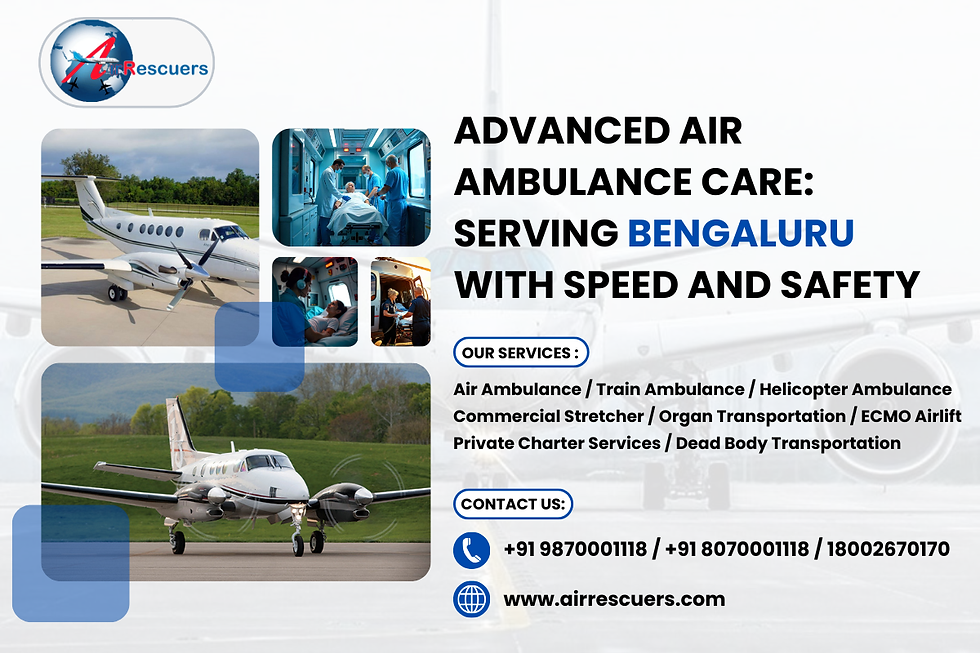 AirRescuers

ADVANCED AIR AMBULANCE CARE: SERVING BENGALURU WITH SPEED AND SAFETY

OUR SERVICES :

Air Ambulance / Train Ambulance / Helicopter Ambulance
Commercial Stretcher / Organ Transportation / ECMO Airlift
Private Charter Services / Dead Body Transportation

CONTACT US:

+91 9870001118 / +91 8070001118 / 18002670170

www.airrescuers.com